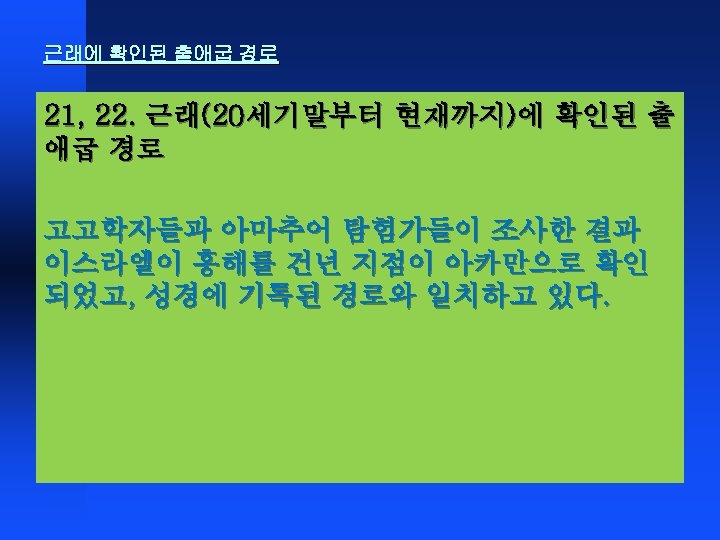 근래에 확인된 출애굽 경로

21, 22. 근래(20세기말부터 현재까지)에 확인된 출애굽 경로

고고학자들과 아마추어 탐험가들이 조사한 결과 이스라엘이 홍해를 건넌 지점이 아카만으로 확인되었고, 성경에 기록된 경로와 일치하고 있다.